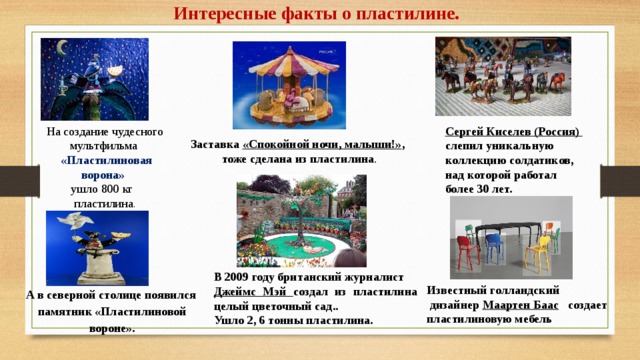 Интересные факты о пластилине.

На создание чудесного мультфильма «Пластилиновая ворона» ушло 800 кг пластилина.

Заставка «Спокойной ночи, малыши!», тоже сделана из пластилина.

Сергей Киселев (Россия) слепил уникальную коллекцию солдатиков, над которой работал более 30 лет.

А в северной столице появился памятник «Пластилиновой вороне».

В 2009 году британский журналист Джеймс Мэй создал из пластилина целый цветочный сад.. Ушло 2, 6 тонны пластилина.

Известный голландский дизайнер Маартен Баас создает пластилиновую мебель